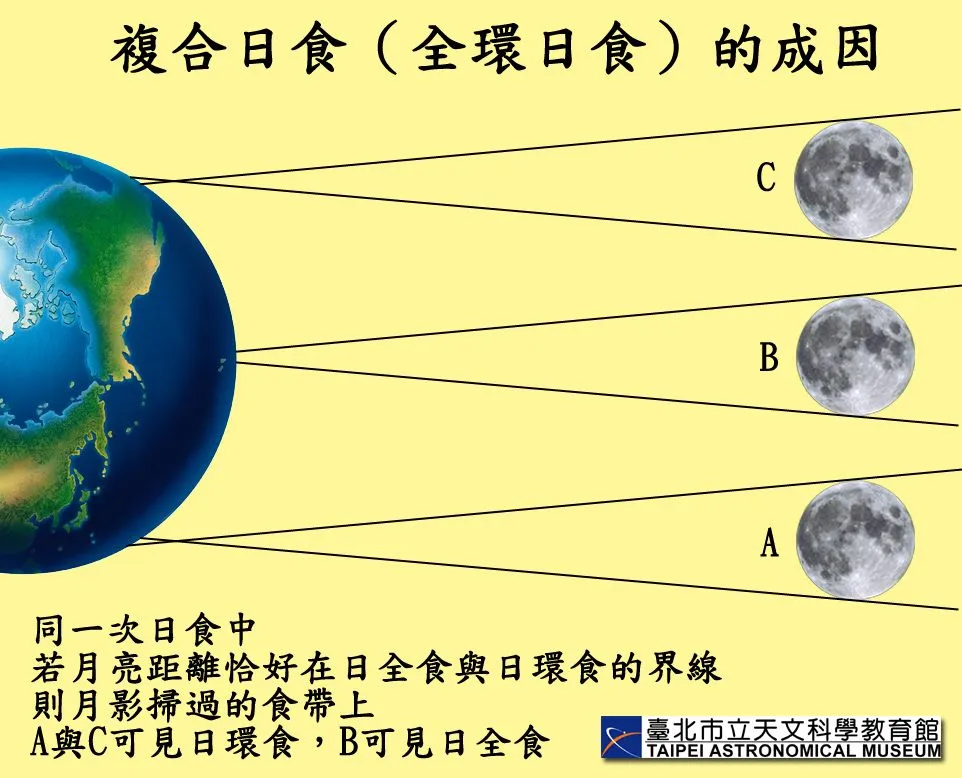 複合日食（全環日食）的成因

C

B

A

同一次日食中
若月亮距離恰好在日全食與日環食的界線
則月影掃過的食帶上
A與C可見日環食，B可見日全食

臺北市立天文科學教育館
TAIPEI ASTRONOMICAL MUSEUM